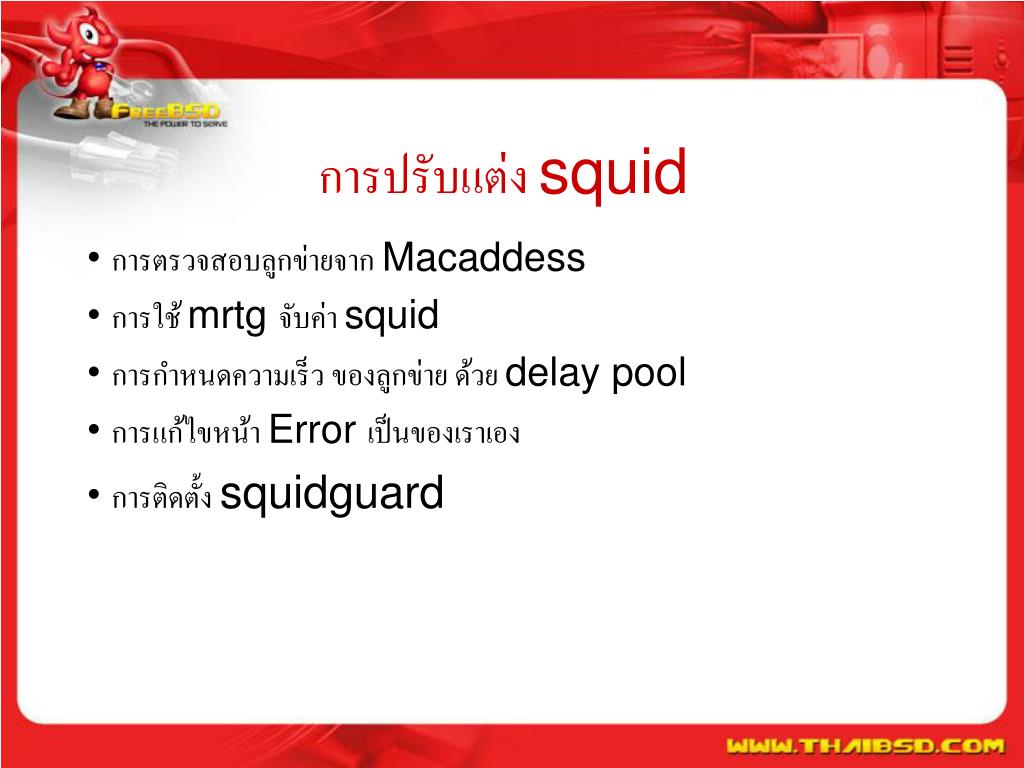 FreeBSD
THE POWER TO SERVE

การปรับแต่ง squid

• การตรวจสอบลูกข่ายจาก Macaddess
• การใช้ mrtg จับค่า squid
• การกำหนดความเร็ว ของลูกข่าย ด้วย delay pool
• การแก้ไขหน้า Error เป็นของเราเอง
• การติดตั้ง squidguard

WWW.THAIBSD.COM